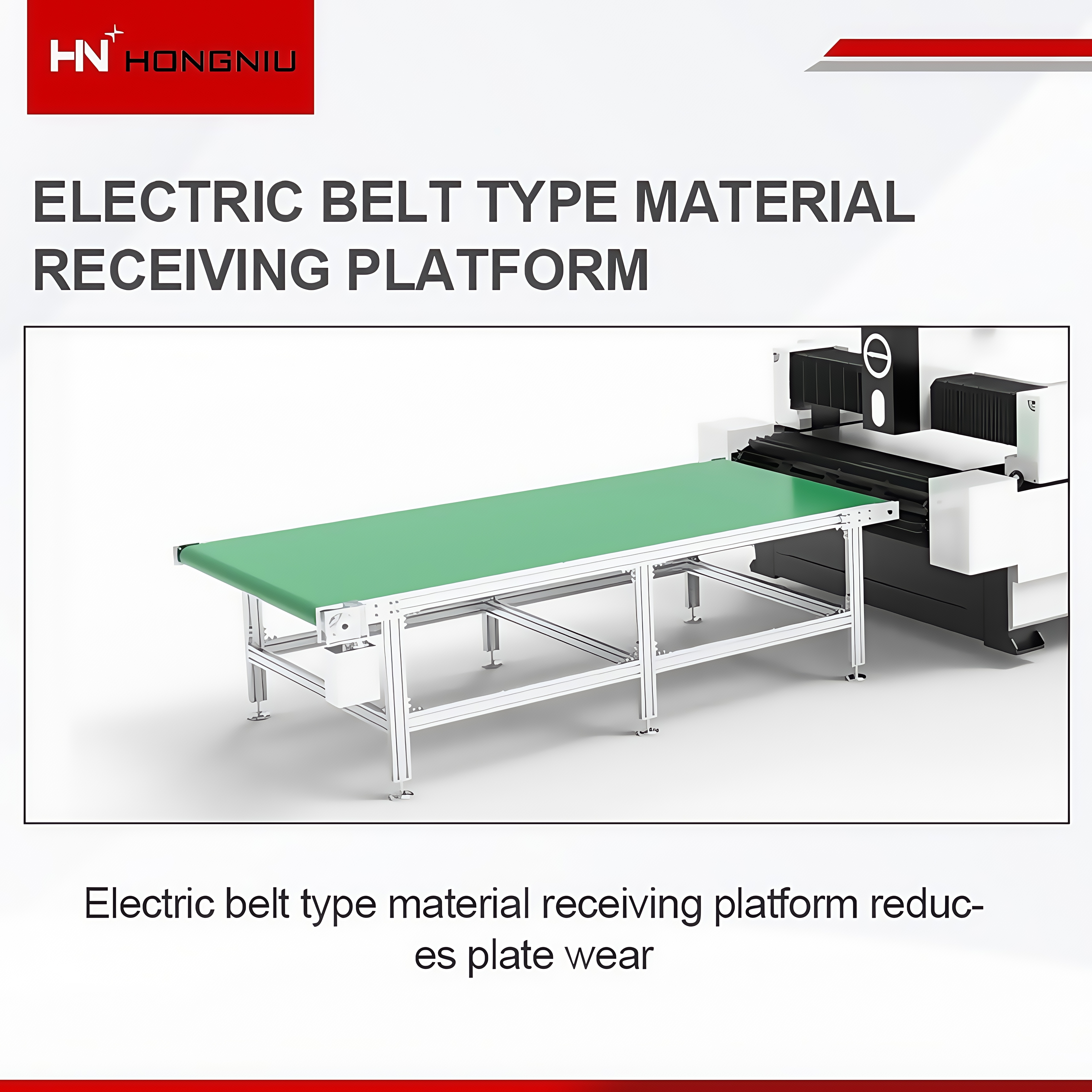 HN HONGNIU

ELECTRIC BELT TYPE MATERIAL RECEIVING PLATFORM

Electric belt type material receiving platform reduces plate wear